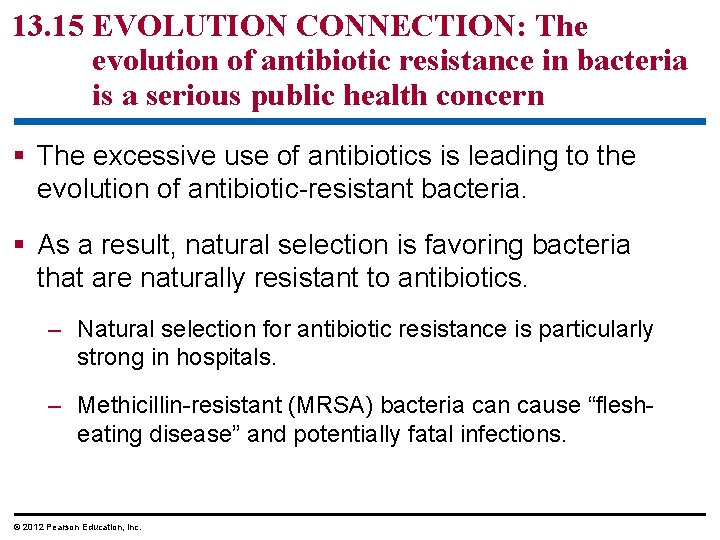 13.15 EVOLUTION CONNECTION: The evolution of antibiotic resistance in bacteria is a serious public health concern

▪ The excessive use of antibiotics is leading to the evolution of antibiotic-resistant bacteria.

▪ As a result, natural selection is favoring bacteria that are naturally resistant to antibiotics.

– Natural selection for antibiotic resistance is particularly strong in hospitals.

– Methicillin-resistant (MRSA) bacteria can cause “flesh-eating disease” and potentially fatal infections.

© 2012 Pearson Education, Inc.